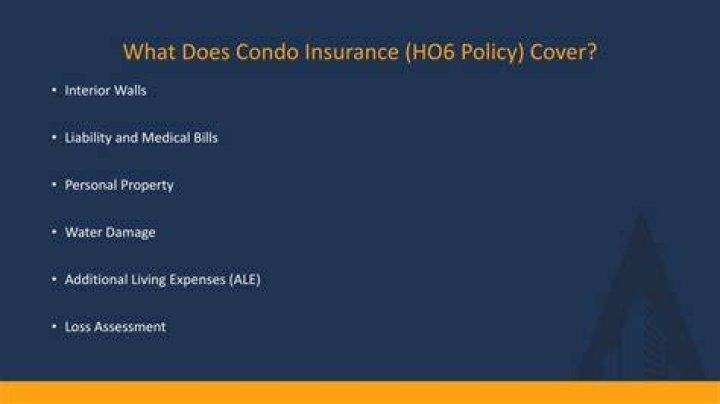 What Does Condo Insurance (HO6 Policy) Cover?

• Interior Walls

• Liability and Medical Bills

• Personal Property

• Water Damage

• Additional Living Expenses (ALE)

• Loss Assessment